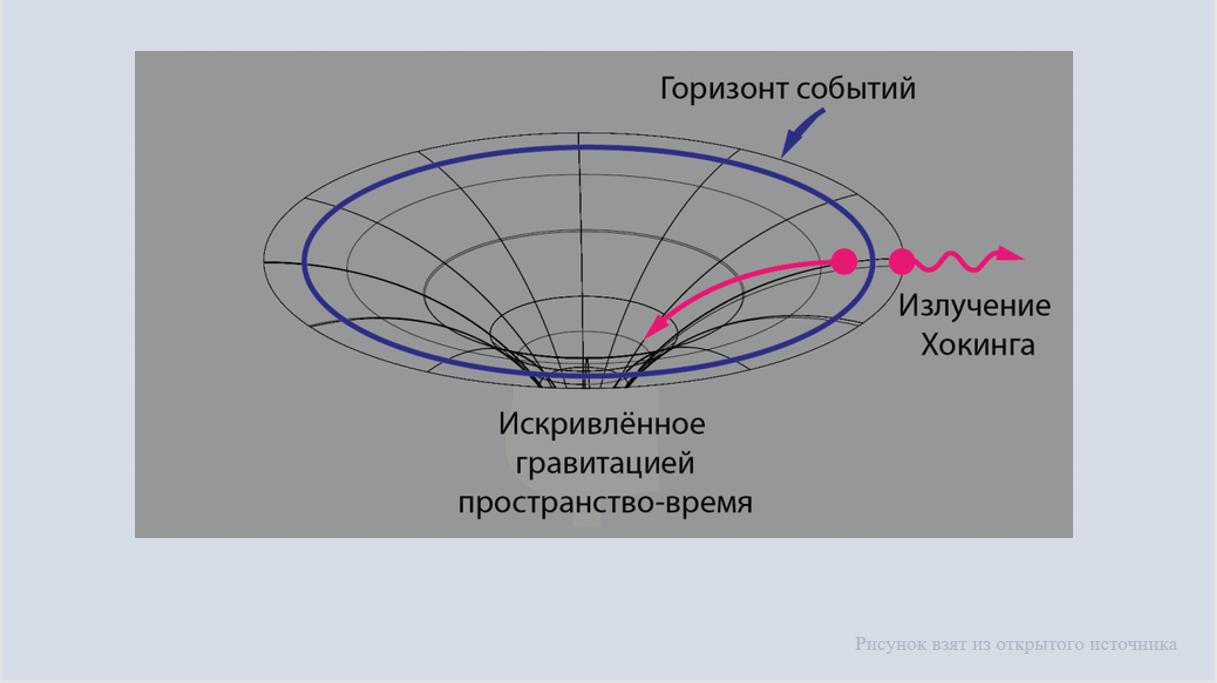 Горизонт событий

Излучение Хокинга

Искривлённое гравитацией пространство-время

Рисунок взят из открытого источника